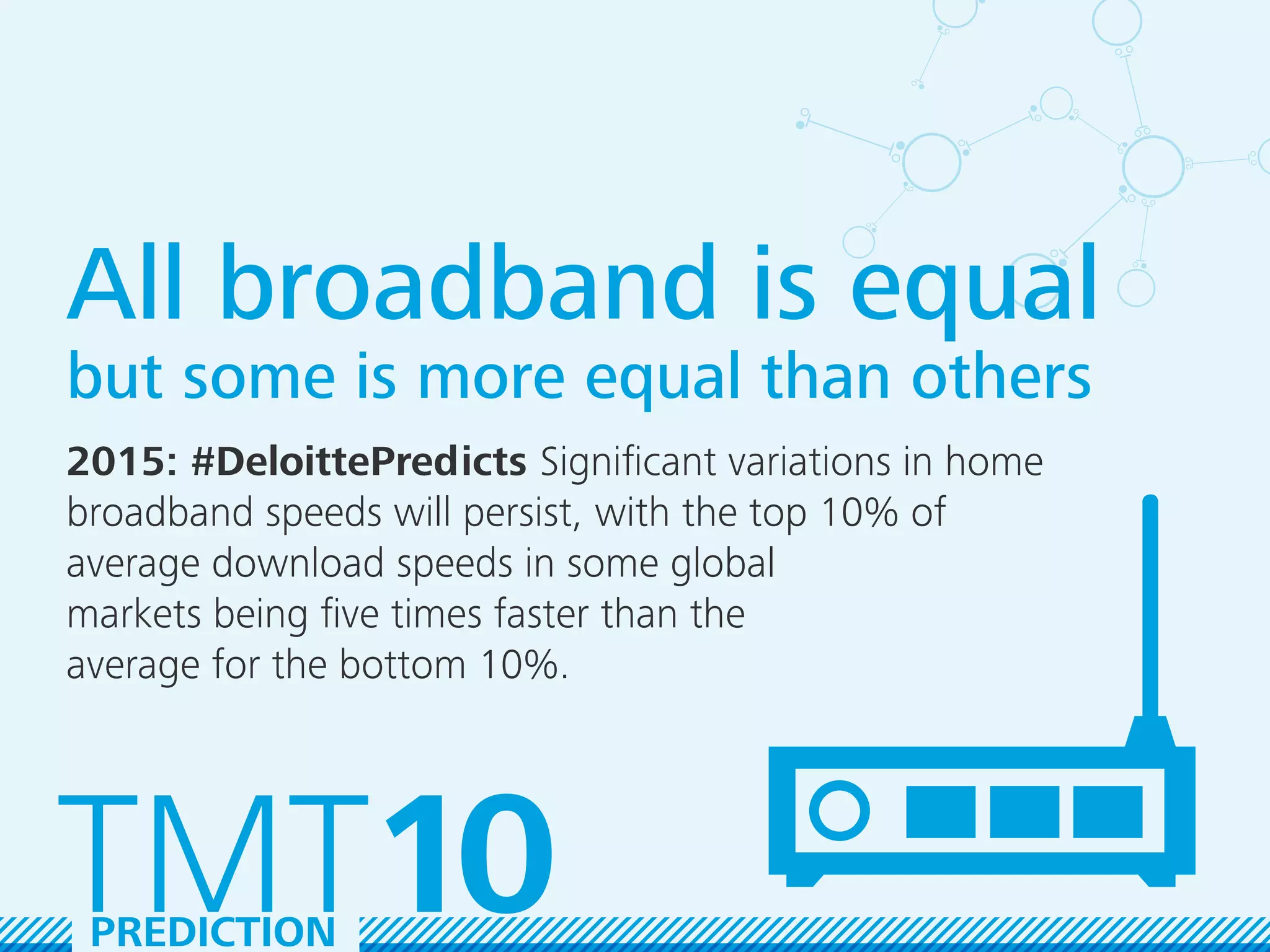 All broadband is equal
but some is more equal than others

2015: #DeloittePredicts Significant variations in home broadband speeds will persist, with the top 10% of average download speeds in some global markets being five times faster than the average for the bottom 10%.

TMT 10
PREDICTION